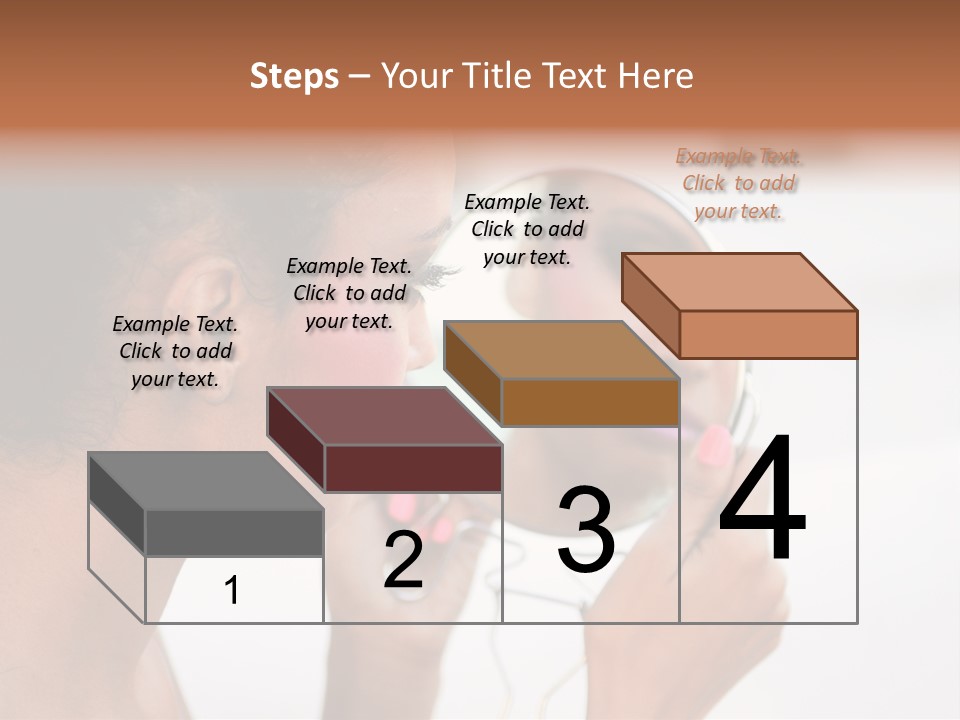 Steps – Your Title Text Here

Example Text. Click to add your text.

Example Text. Click to add your text.

Example Text. Click to add your text.

Example Text. Click to add your text.

1

2

3

4